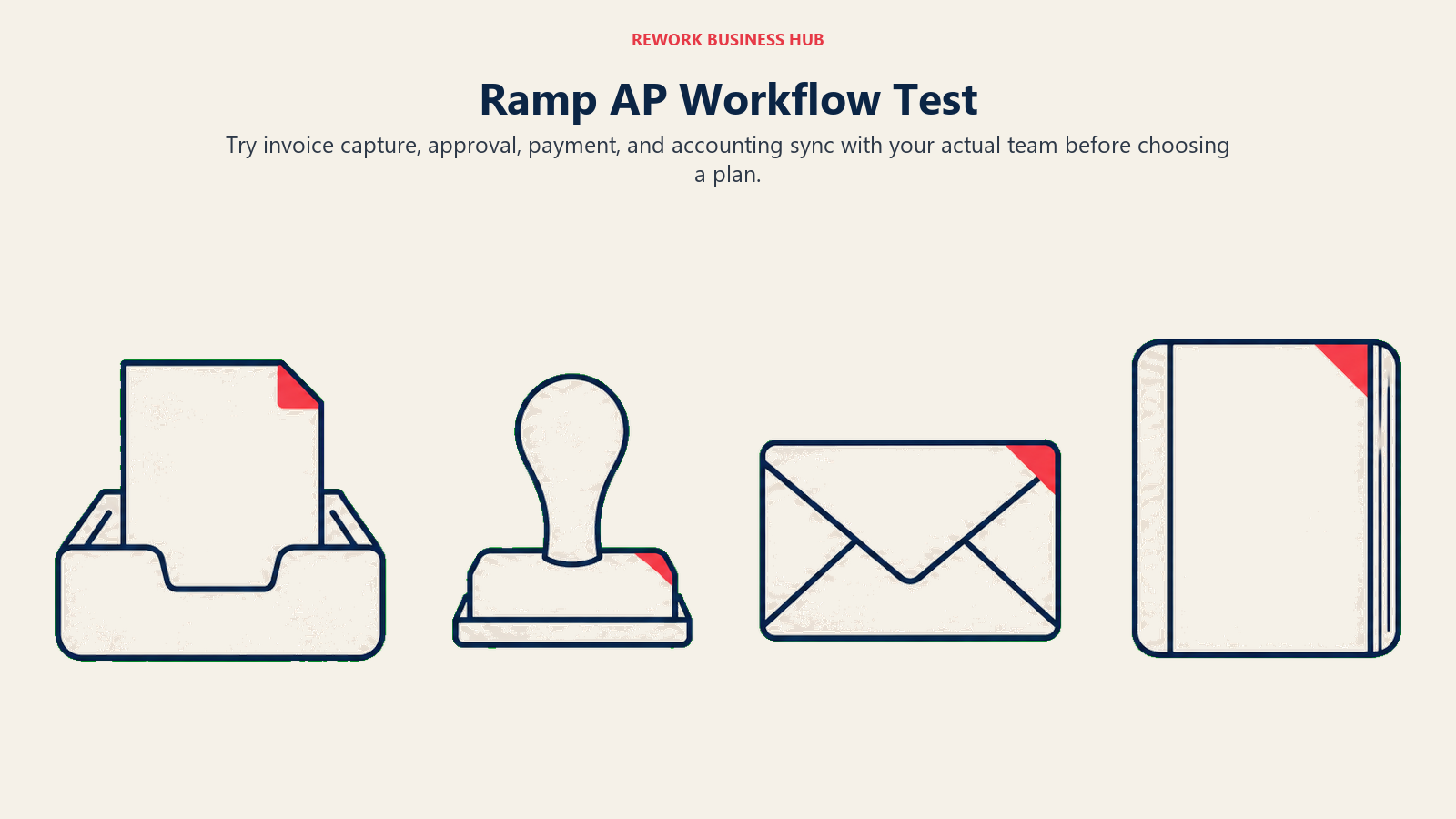 REWORK BUSINESS HUB

Ramp AP Workflow Test

Try invoice capture, approval, payment, and accounting sync with your actual team before choosing a plan.